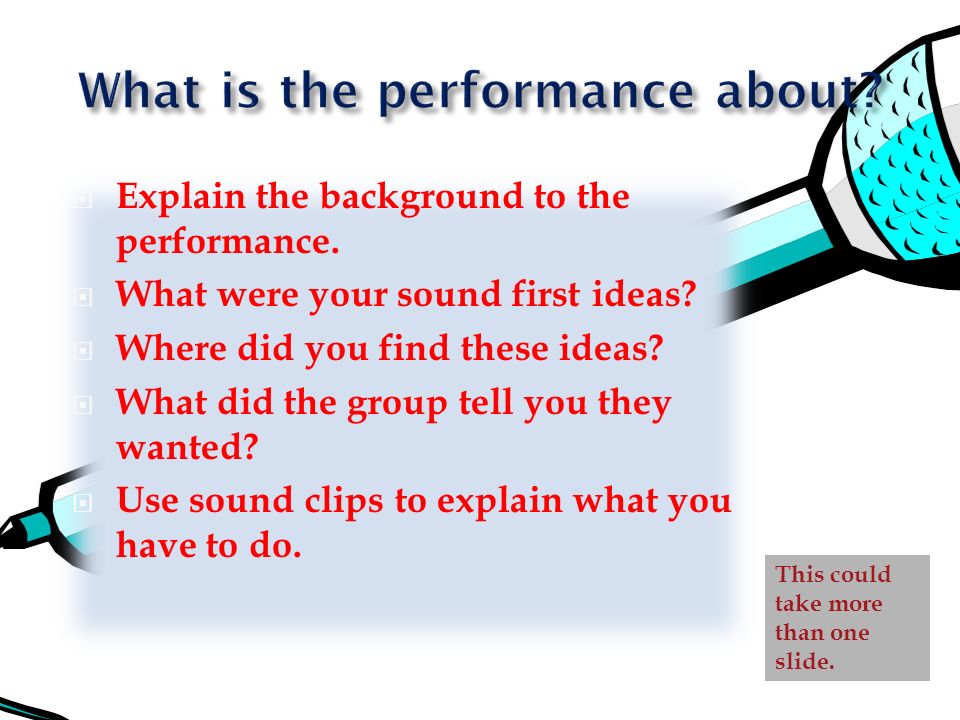 What is the performance about?

Explain the background to the performance.
What were your sound first ideas?
Where did you find these ideas?
What did the group tell you they wanted?
Use sound clips to explain what you have to do.

This could take more than one slide.